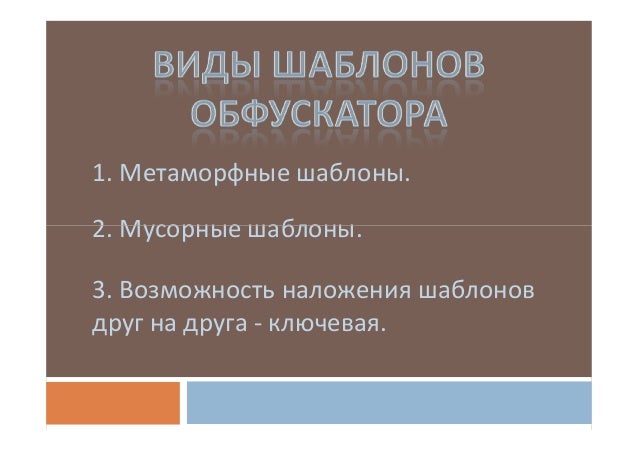 ВИДЫ ШАБЛОНОВ ОБФУСКАТОРА

1. Метаморфные шаблоны.

2. Мусорные шаблоны.

3. Возможность наложения шаблонов друг на друга - ключевая.